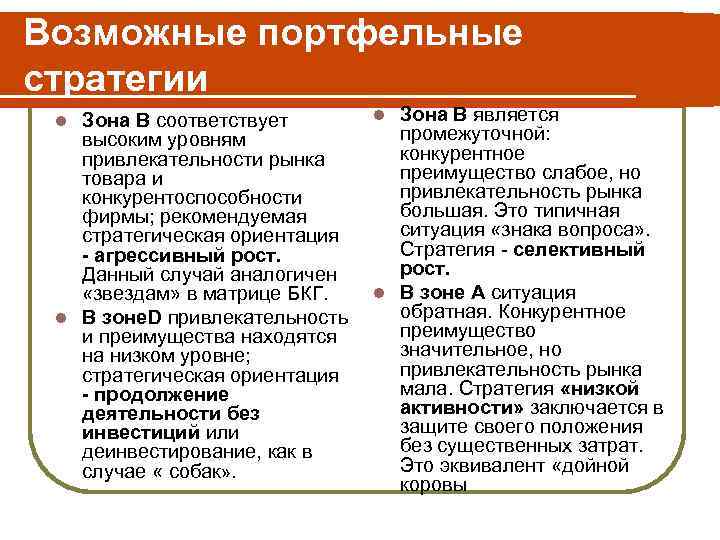 Возможные портфельные стратегии

Зона В соответствует высоким уровням привлекательности рынка товара и конкурентоспособности фирмы; рекомендуемая стратегическая ориентация - агрессивный рост. Данный случай аналогичен «звездам» в матрице БКГ.

В зонеD привлекательность и преимущества находятся на низком уровне; стратегическая ориентация - продолжение деятельности без инвестиций или деинвестирование, как в случае « собак».

Зона В является промежуточной: конкурентное преимущество слабое, но привлекательность рынка большая. Это типичная ситуация «знака вопроса». Стратегия - селективный рост.

В зоне А ситуация обратная. Конкурентное преимущество значительное, но привлекательность рынка мала. Стратегия «низкой активности» заключается в защите своего положения без существенных затрат. Это эквивалент «дойной коровы